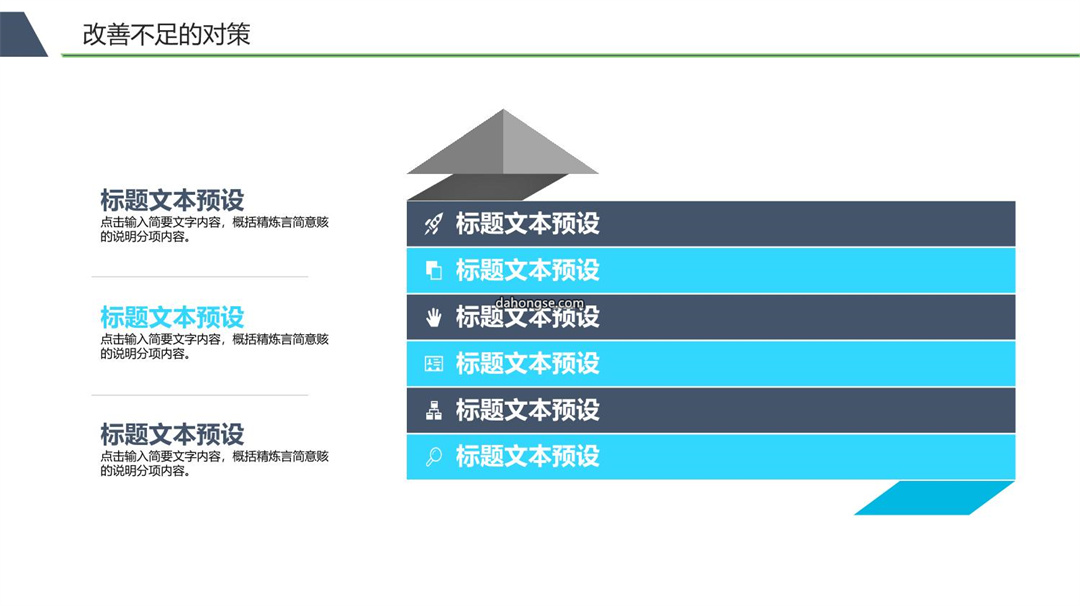 改善不足的对策

标题文本预设
点击输入简要文字内容，概括精炼言简意赅的说明分项内容。

标题文本预设
点击输入简要文字内容，概括精炼言简意赅的说明分项内容。

标题文本预设
点击输入简要文字内容，概括精炼言简意赅的说明分项内容。

标题文本预设
标题文本预设
dahongse.com
标题文本预设
标题文本预设
标题文本预设
标题文本预设